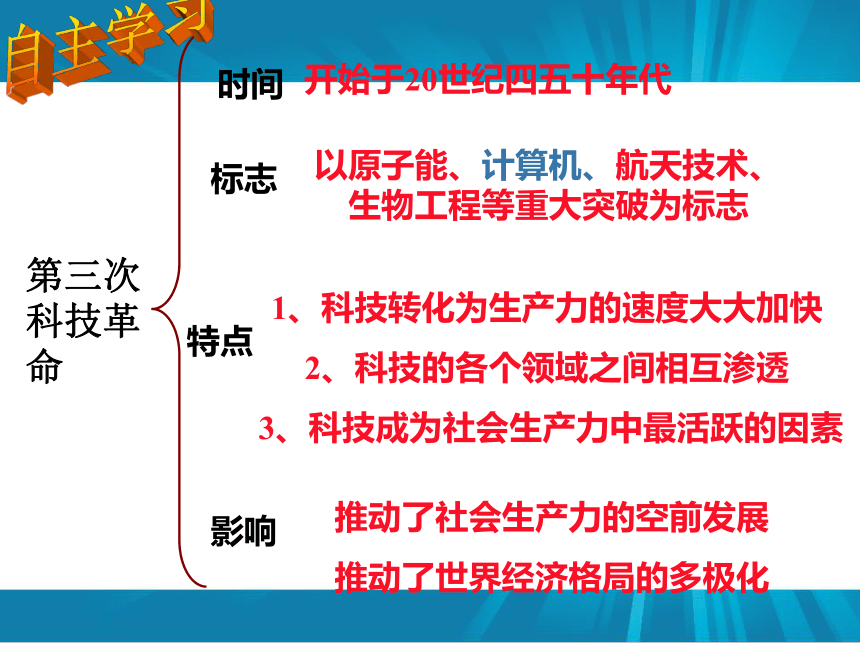 自主学习

第三次科技革命

时间 开始于20世纪四五十年代

标志 以原子能、计算机、航天技术、生物工程等重大突破为标志

特点 1、科技转化为生产力的速度大大加快
2、科技的各个领域之间相互渗透
3、科技成为社会生产力中最活跃的因素

影响 推动了社会生产力的空前发展
推动了世界经济格局的多极化